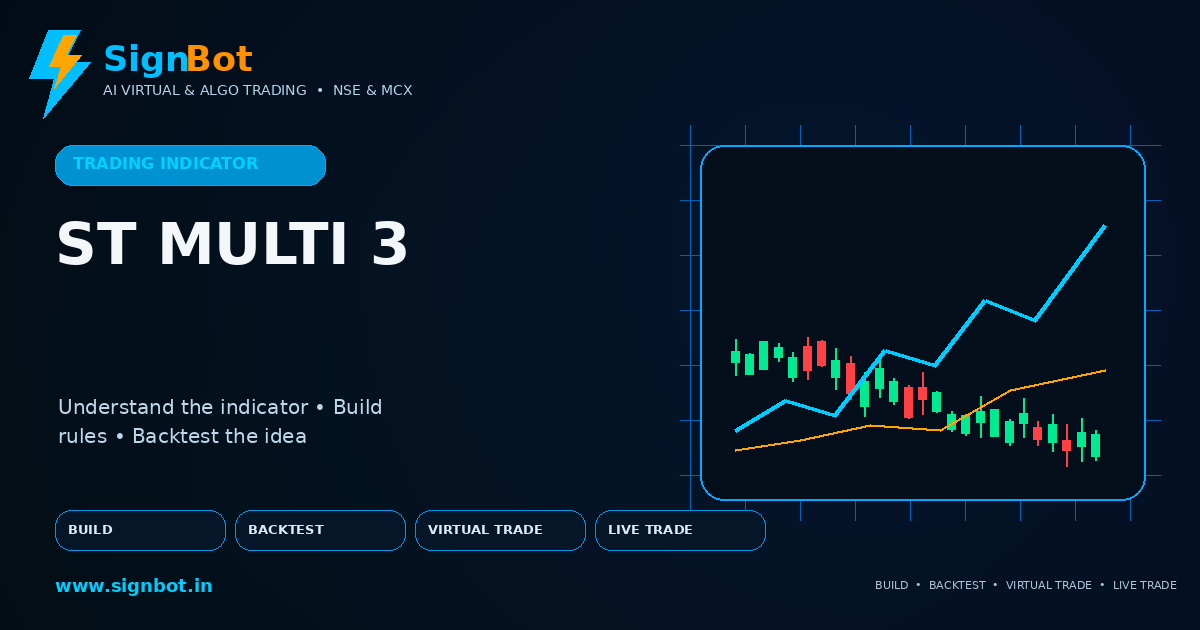 SignBot
AI VIRTUAL & ALGO TRADING • NSE & MCX

TRADING INDICATOR

ST MULTI 3

Understand the indicator • Build rules • Backtest the idea

BUILD
BACKTEST
VIRTUAL TRADE
LIVE TRADE

www.signbot.in

BUILD • BACKTEST • VIRTUAL TRADE • LIVE TRADE